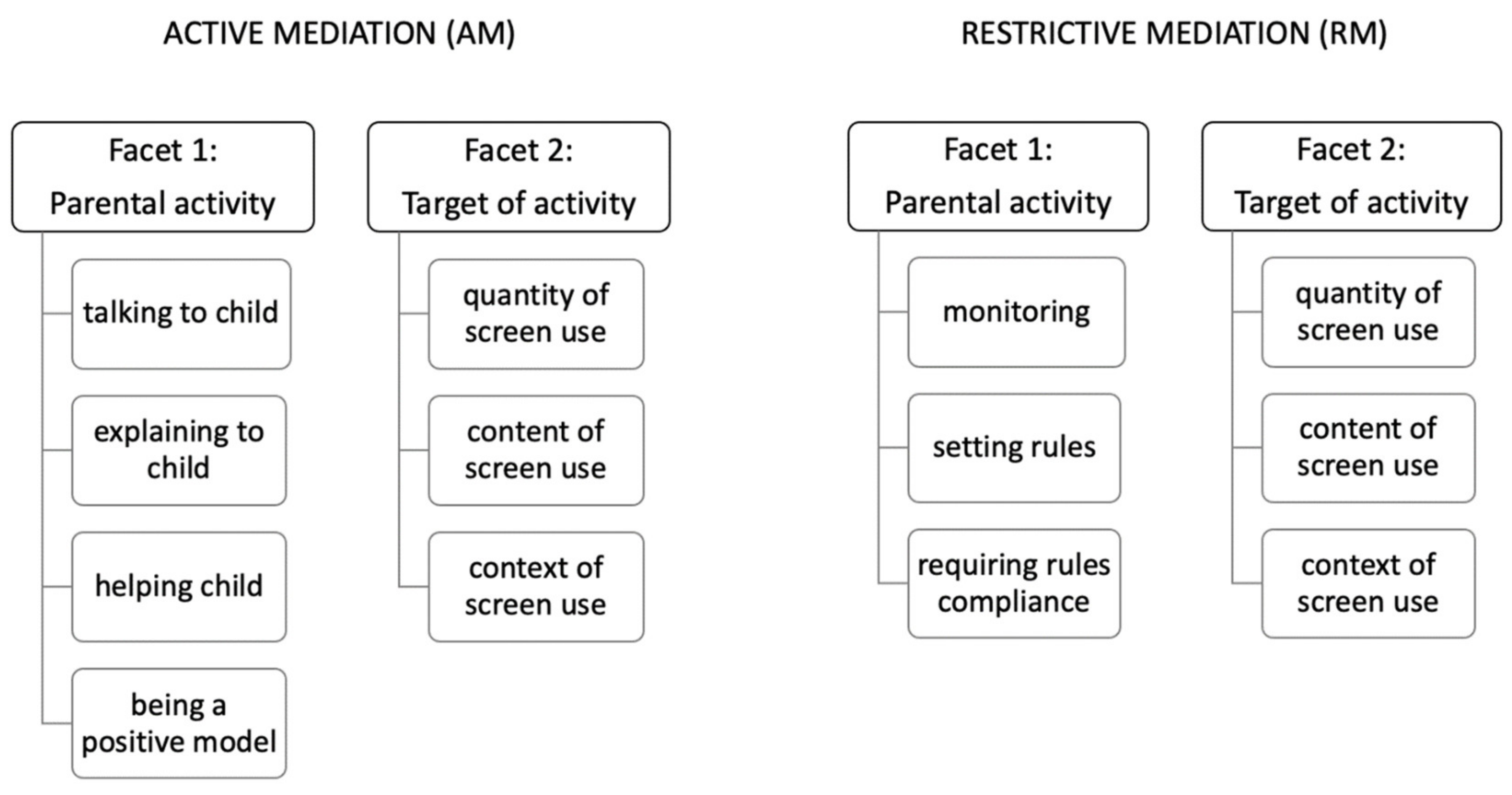 ACTIVE MEDIATION (AM)

Facet 1:
Parental activity

talking to child

explaining to child

helping child

being a positive model

Facet 2:
Target of activity

quantity of screen use

content of screen use

context of screen use

RESTRICTIVE MEDIATION (RM)

Facet 1:
Parental activity

monitoring

setting rules

requiring rules compliance

Facet 2:
Target of activity

quantity of screen use

content of screen use

context of screen use